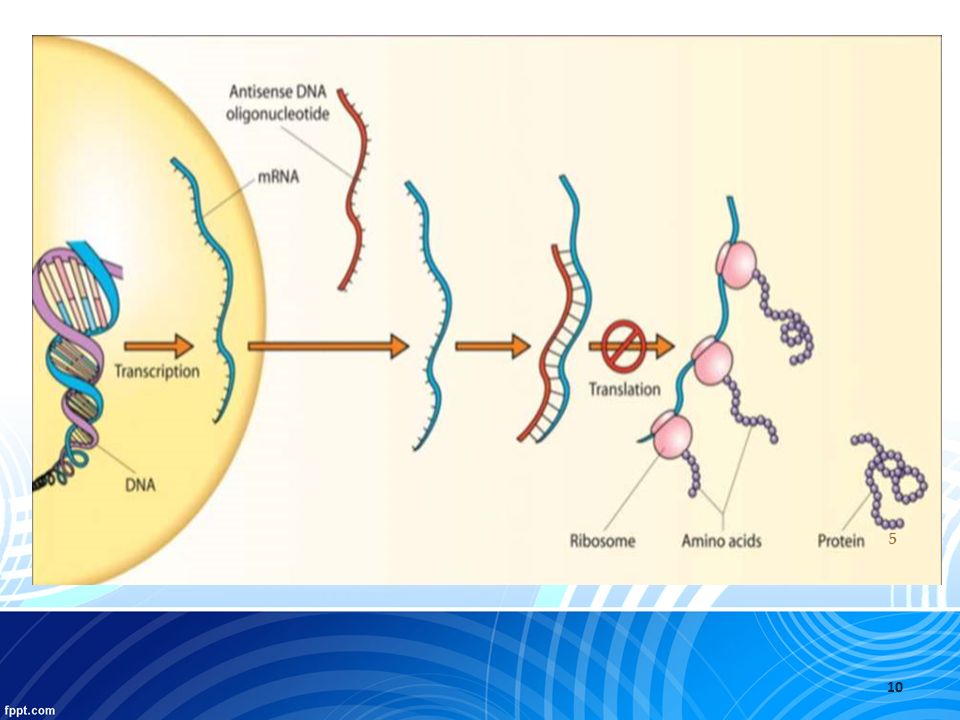 Antisense DNA oligonucleotide

mRNA

Transcription

DNA

Translation

Ribosome

Amino acids

Protein

5

10

fppt.com